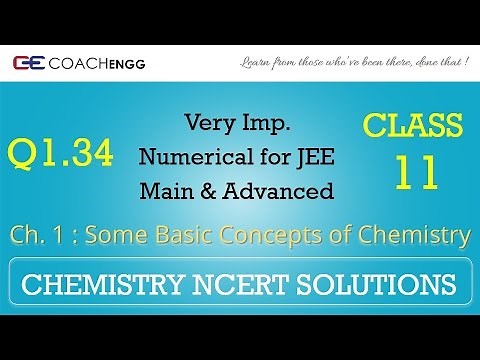 CE COACHENGG

Learn from those who've been there, done that !

Q1.34

Very Imp.
Numerical for JEE
Main & Advanced

CLASS
11

Ch. 1 : Some Basic Concepts of Chemistry

CHEMISTRY NCERT SOLUTIONS